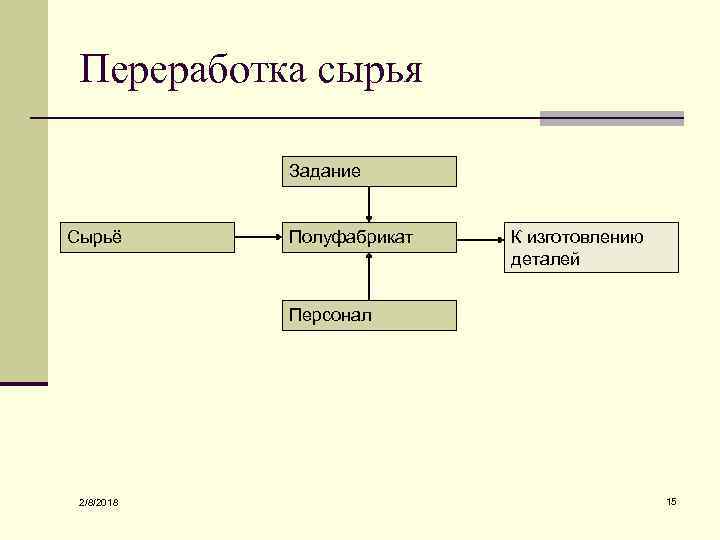 Переработка сырья

Задание

Сырьё

Полуфабрикат

К изготовлению деталей

Персонал

2/8/2018

15